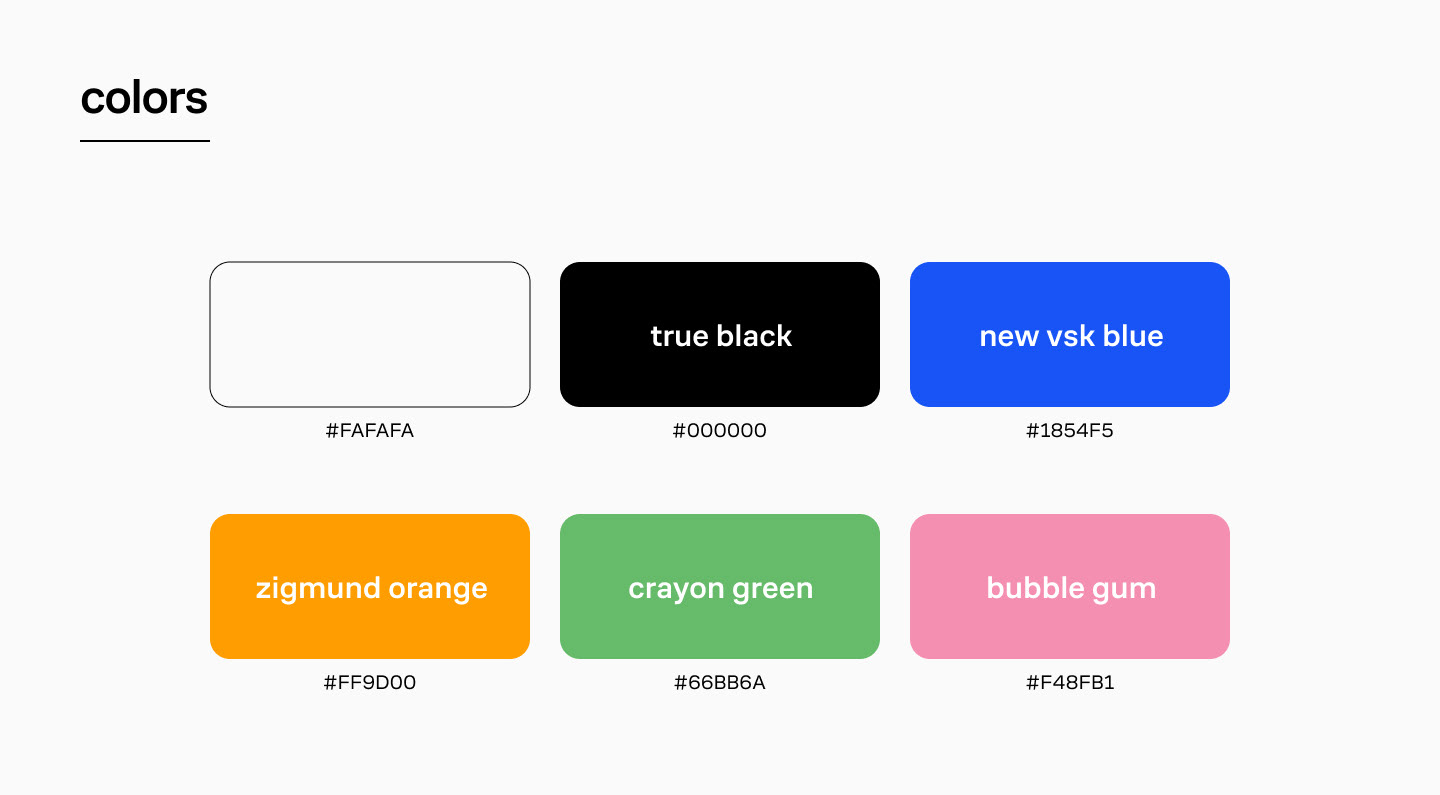 colors

#FAFAFA

true black
#000000

new vsk blue
#1854F5

zigmund orange
#FF9D00

crayon green
#66BB6A

bubble gum
#F48FB1